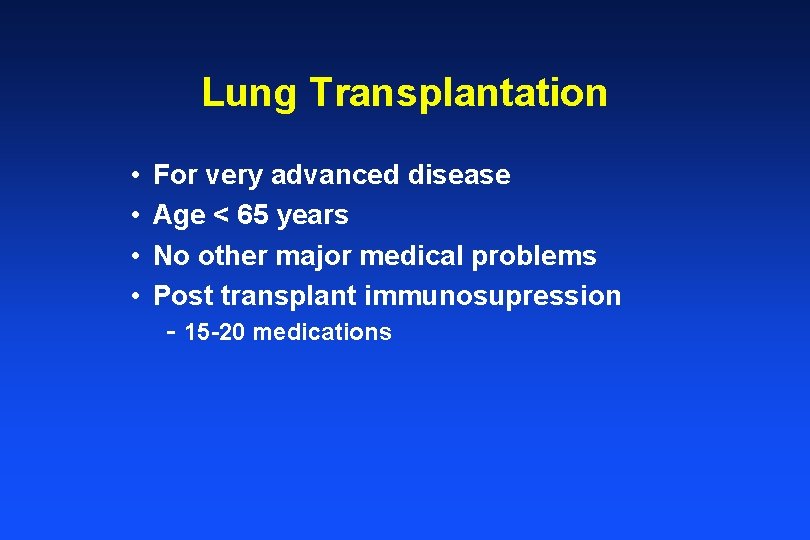 Lung Transplantation

• For very advanced disease
• Age < 65 years
• No other major medical problems
• Post transplant immunosupression
  - 15-20 medications